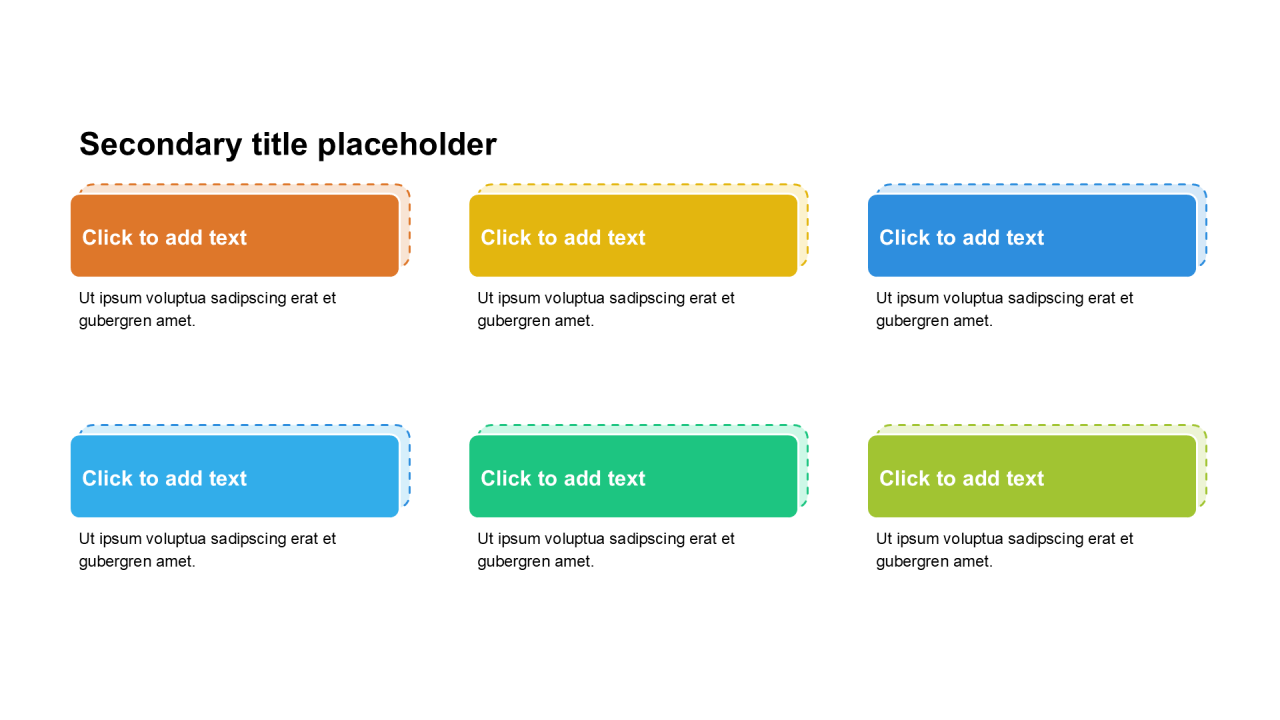 Secondary title placeholder

Click to add text

Ut ipsum voluptua sadipscing erat et gubergren amet.

Click to add text

Ut ipsum voluptua sadipscing erat et gubergren amet.

Click to add text

Ut ipsum voluptua sadipscing erat et gubergren amet.

Click to add text

Ut ipsum voluptua sadipscing erat et gubergren amet.

Click to add text

Ut ipsum voluptua sadipscing erat et gubergren amet.

Click to add text

Ut ipsum voluptua sadipscing erat et gubergren amet.